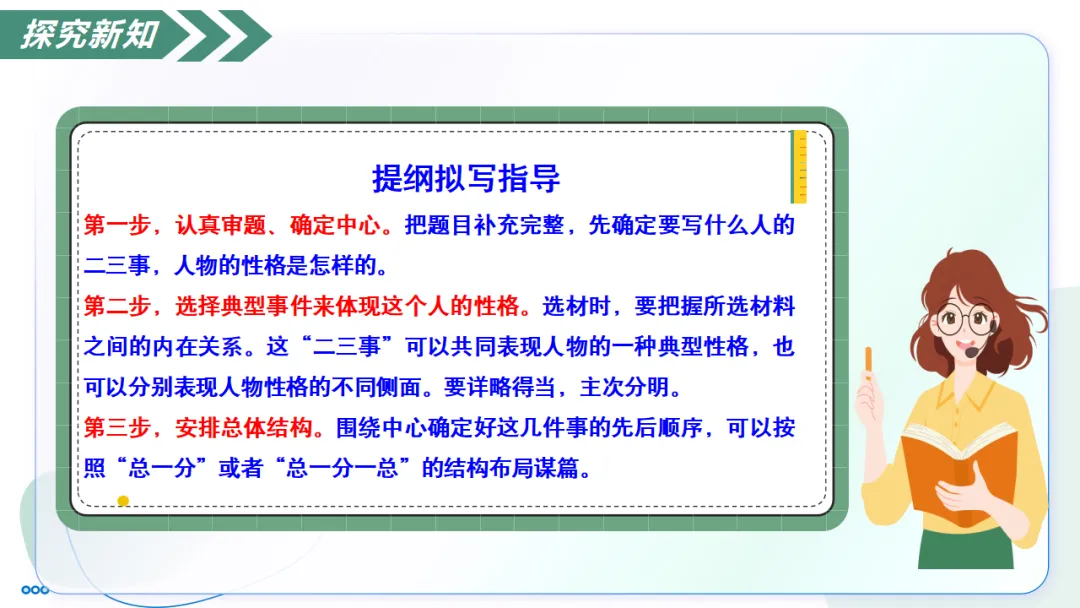 探究新知

提纲拟写指导

第一步，认真审题、确定中心。把题目补充完整，先确定要写什么人的二三事，人物的性格是怎样的。

第二步，选择典型事件来体现这个人的性格。选材时，要把握所选材料之间的内在关系。这“二三事”可以共同表现人物的一种典型性格，也可以分别表现人物性格的不同侧面。要详略得当，主次分明。

第三步，安排总体结构。围绕中心确定好这几件事的先后顺序，可以按照“总一分”或者“总一分一总”的结构布局谋篇。